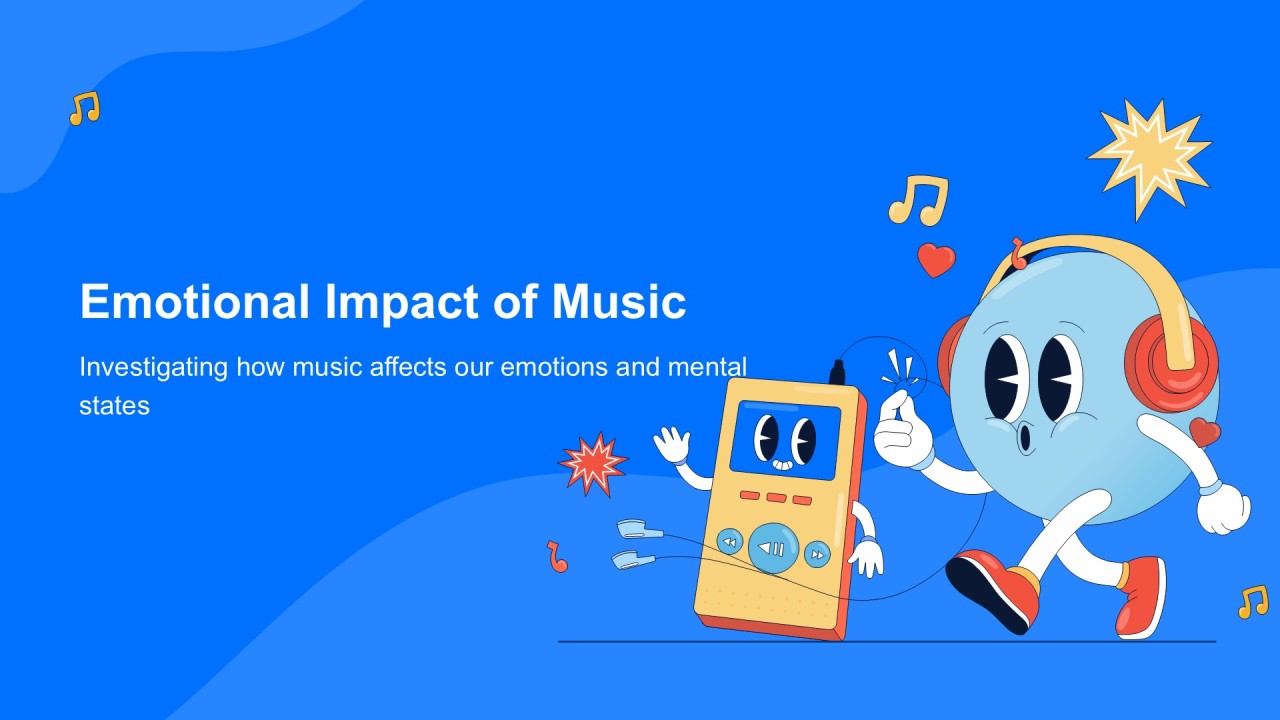 Emotional Impact of Music

Investigating how music affects our emotions and mental states